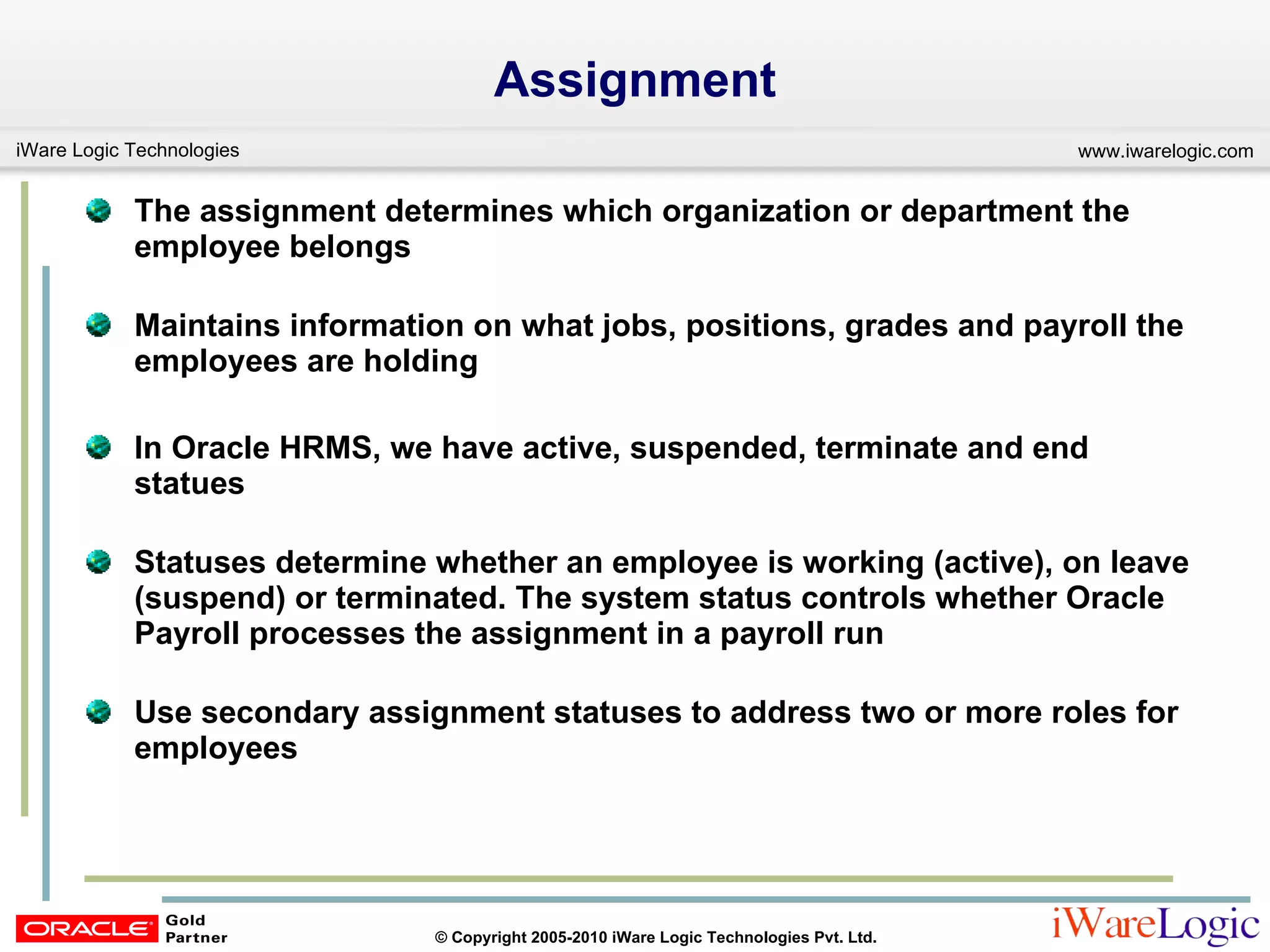 Assignment

iWare Logic Technologies

www.iwarelogic.com

The assignment determines which organization or department the employee belongs

Maintains information on what jobs, positions, grades and payroll the employees are holding

In Oracle HRMS, we have active, suspended, terminate and end statues

Statuses determine whether an employee is working (active), on leave (suspend) or terminated. The system status controls whether Oracle Payroll processes the assignment in a payroll run

Use secondary assignment statuses to address two or more roles for employees

ORACLE Gold Partner

© Copyright 2005-2010 iWare Logic Technologies Pvt. Ltd.

iWareLogic